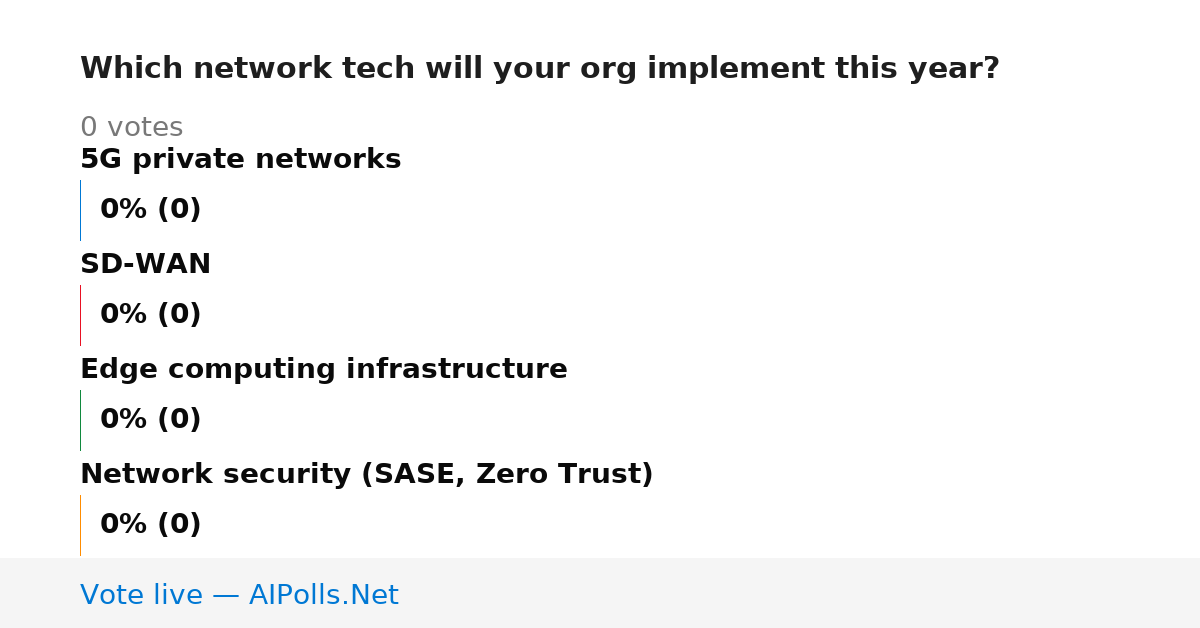 Which network tech will your org implement this year?

0 votes

5G private networks

0% (0)

SD-WAN

0% (0)

Edge computing infrastructure

0% (0)

Network security (SASE, Zero Trust)

0% (0)

Vote live — AIPolls.Net